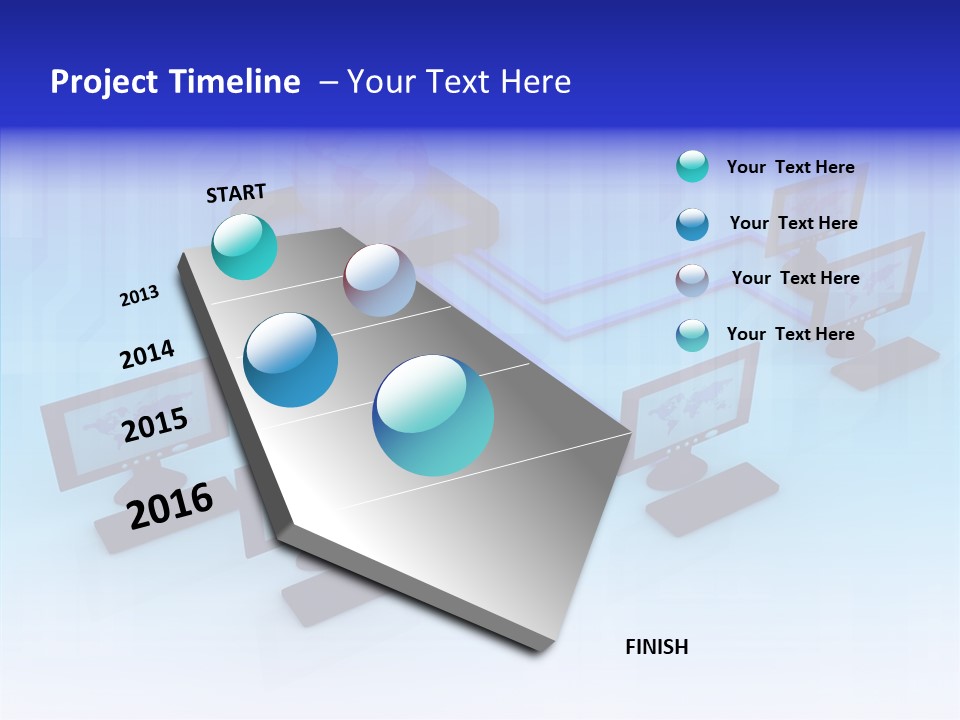 Project Timeline – Your Text Here

START

2013

2014

2015

2016

FINISH

Your Text Here

Your Text Here

Your Text Here

Your Text Here